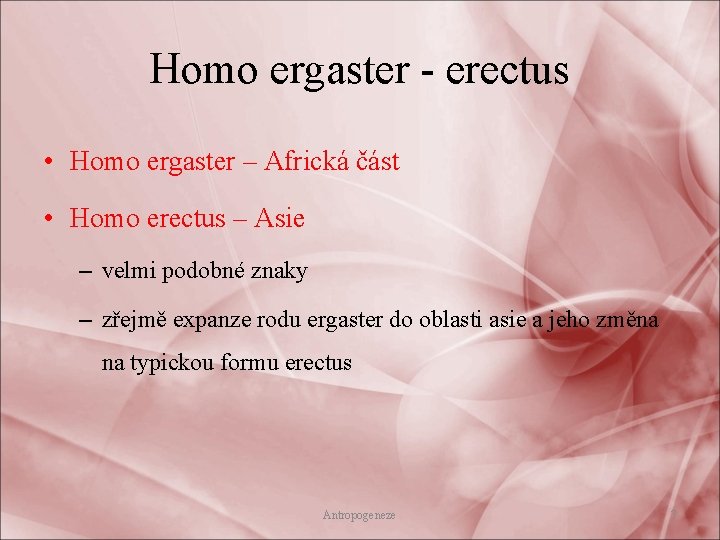 Homo ergaster - erectus

• Homo ergaster – Africká část

• Homo erectus – Asie

– velmi podobné znaky

– zřejmě expanze rodu ergaster do oblasti asie a jeho změna na typickou formu erectus

Antropogeneze